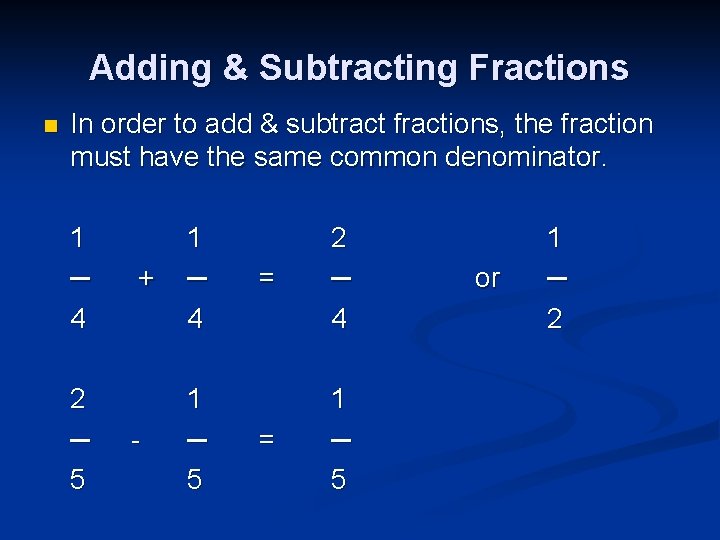 Adding & Subtracting Fractions

• In order to add & subtract fractions, the fraction must have the same common denominator.

$\frac{1}{4} + \frac{1}{4} = \frac{2}{4}$ or $\frac{1}{2}$

$\frac{2}{5} - \frac{1}{5} = \frac{1}{5}$